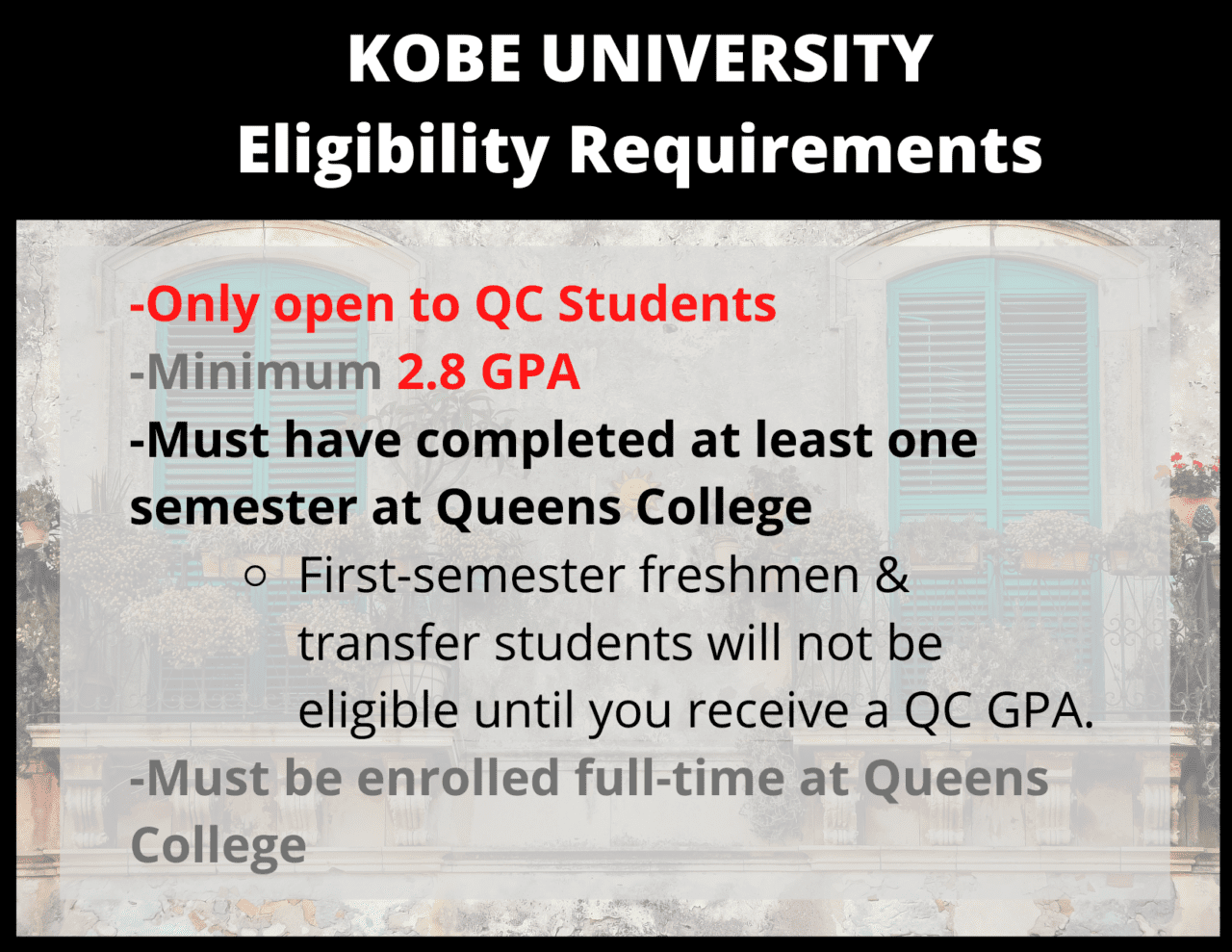 KOBE UNIVERSITY
Eligibility Requirements

-Only open to QC Students
-Minimum 2.8 GPA
-Must have completed at least one semester at Queens College
○ First-semester freshmen & transfer students will not be eligible until you receive a QC GPA.
-Must be enrolled full-time at Queens College